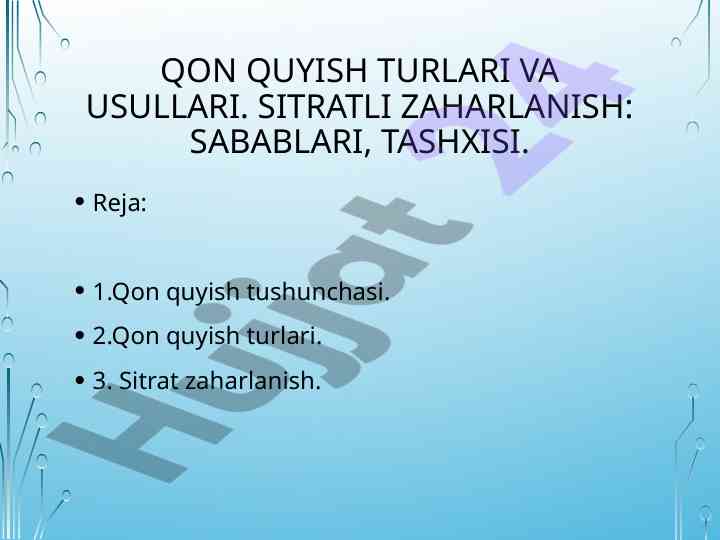 QON QUYISH TURLARI VA USULLARI. SITRATLI ZAHARLANISH: SABABLARI, TASHXISI.

• Reja:

• 1.Qon quyish tushunchasi.

• 2.Qon quyish turlari.

• 3. Sitrat zaharlanish.

Hujjat 24